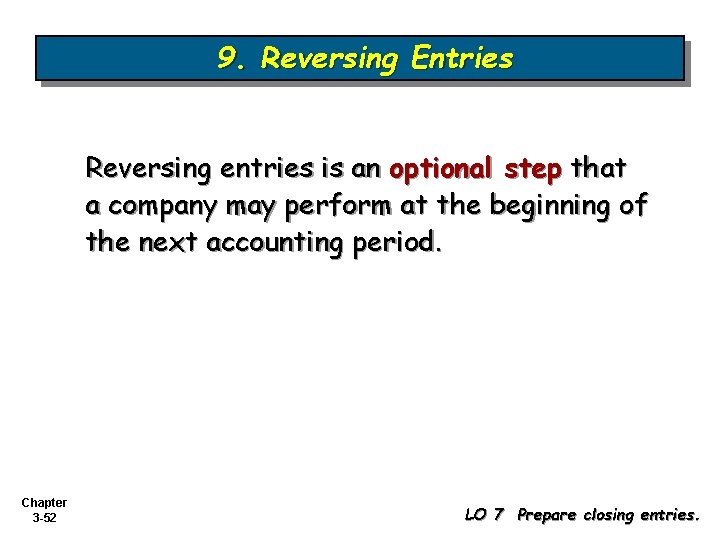 9. Reversing Entries

Reversing entries is an optional step that a company may perform at the beginning of the next accounting period.

Chapter
3-52

LO 7 Prepare closing entries.